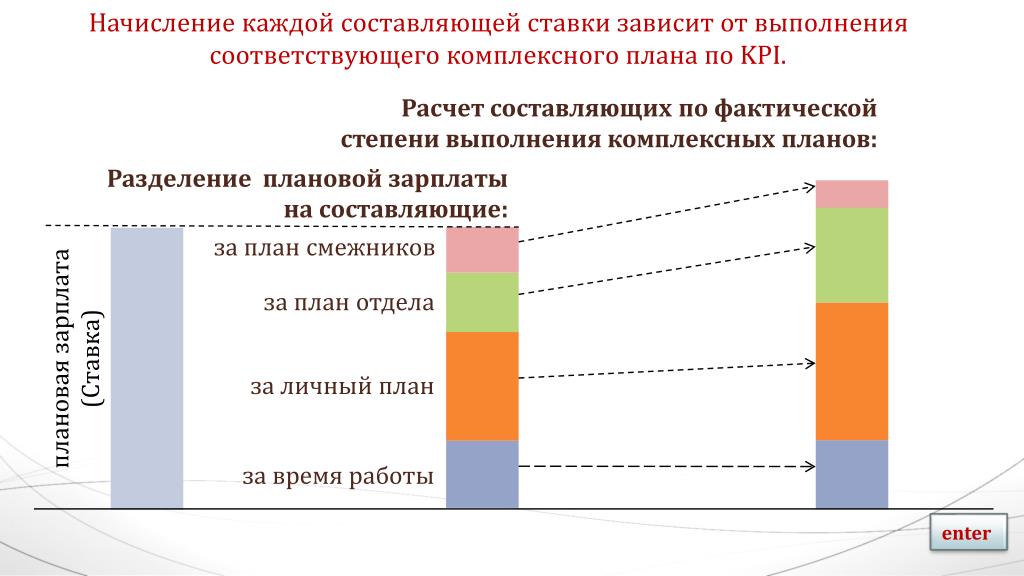 Начисление каждой составляющей ставки зависит от выполнения соответствующего комплексного плана по KPI.

Расчет составляющих по фактической степени выполнения комплексных планов:

Разделение плановой зарплаты на составляющие:

плановая зарплата (Ставка)

за план смежников

за план отдела

за личный план

за время работы

enter